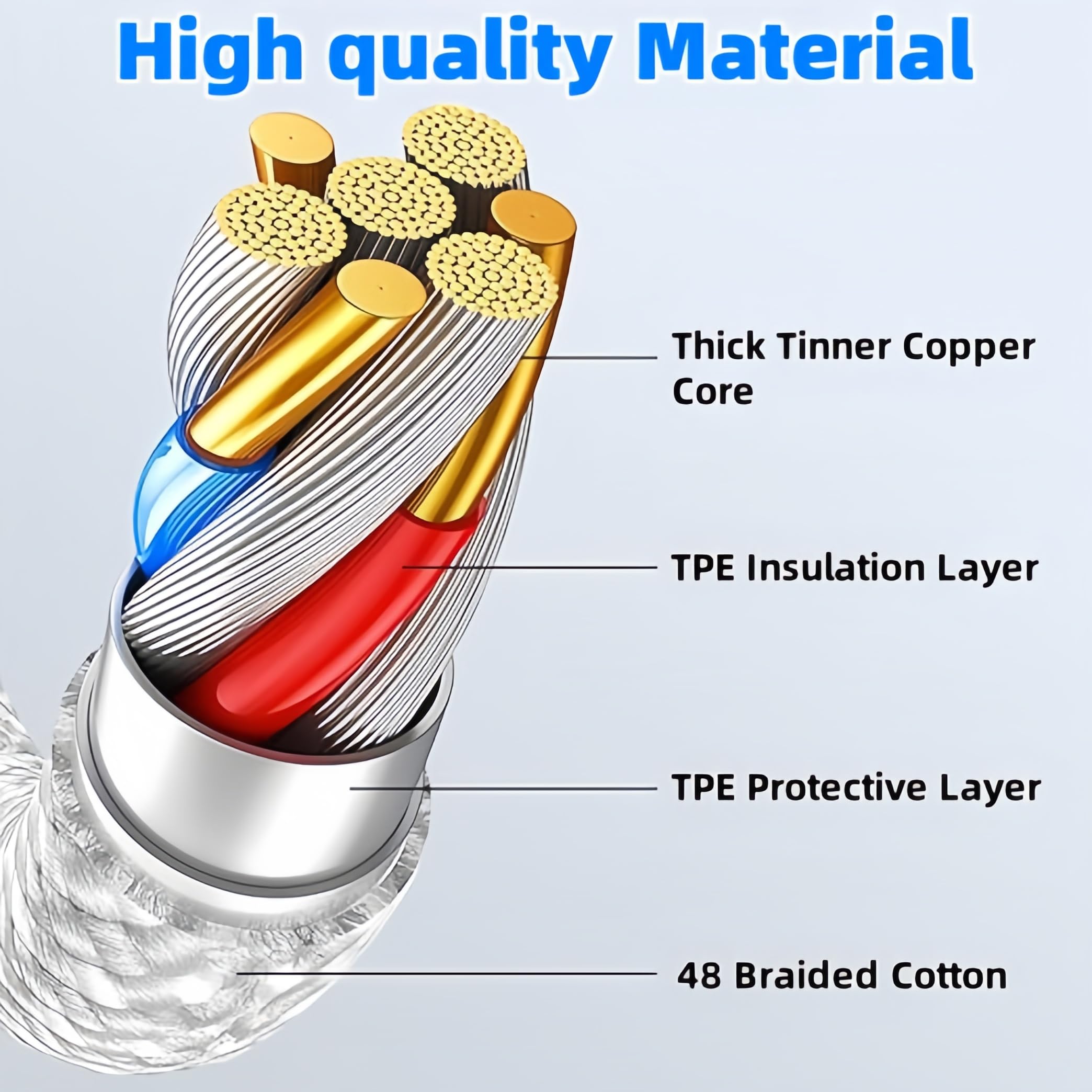 High quality Material

Thick Tinner Copper Core

TPE Insulation Layer

TPE Protective Layer

48 Braided Cotton